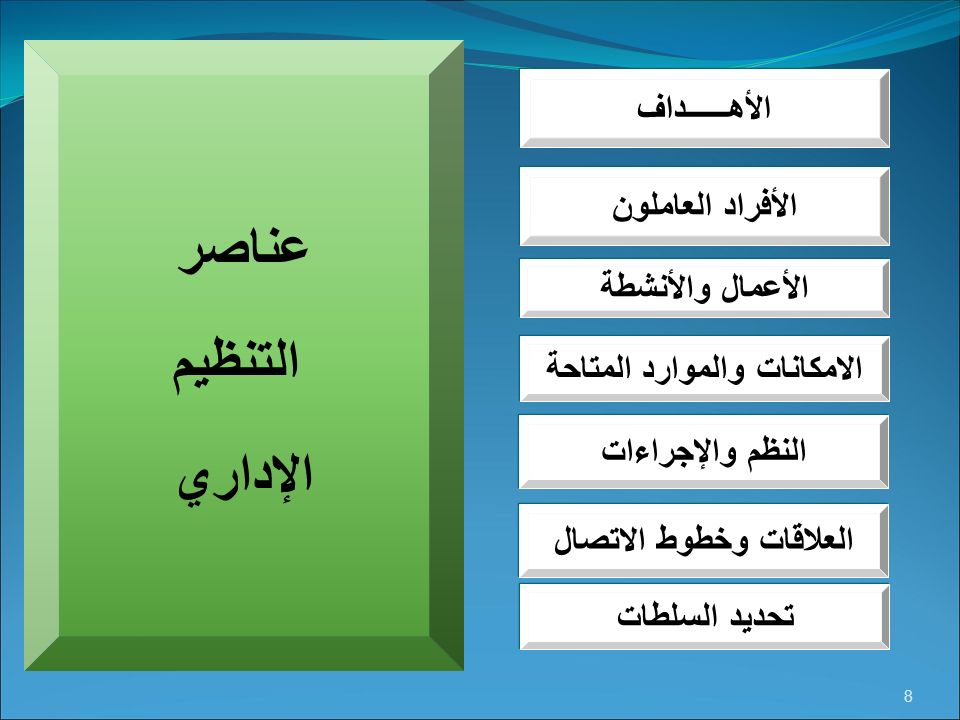 عناصر
التنظيم
الإداري

الأهـــداف

الأفراد العاملون

الأعمال والأنشطة

الامكانات والموارد المتاحة

النظم والإجراءات

العلاقات وخطوط الاتصال

تحديد السلطات

8